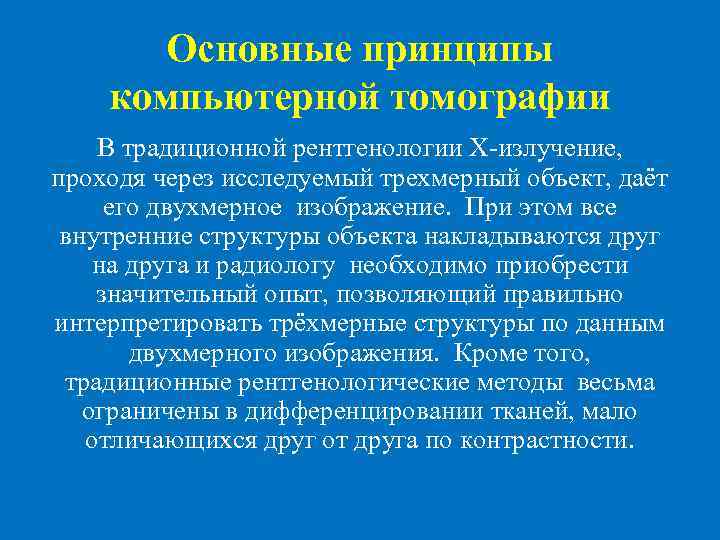 Основные принципы компьютерной томографии

В традиционной рентгенологии Х-излучение, проходя через исследуемый трехмерный объект, даёт его двухмерное изображение. При этом все внутренние структуры объекта накладываются друг на друга и радиологу необходимо приобрести значительный опыт, позволяющий правильно интерпретировать трёхмерные структуры по данным двухмерного изображения. Кроме того, традиционные рентгенологические методы весьма ограничены в дифференцировании тканей, мало отличающихся друг от друга по контрастности.